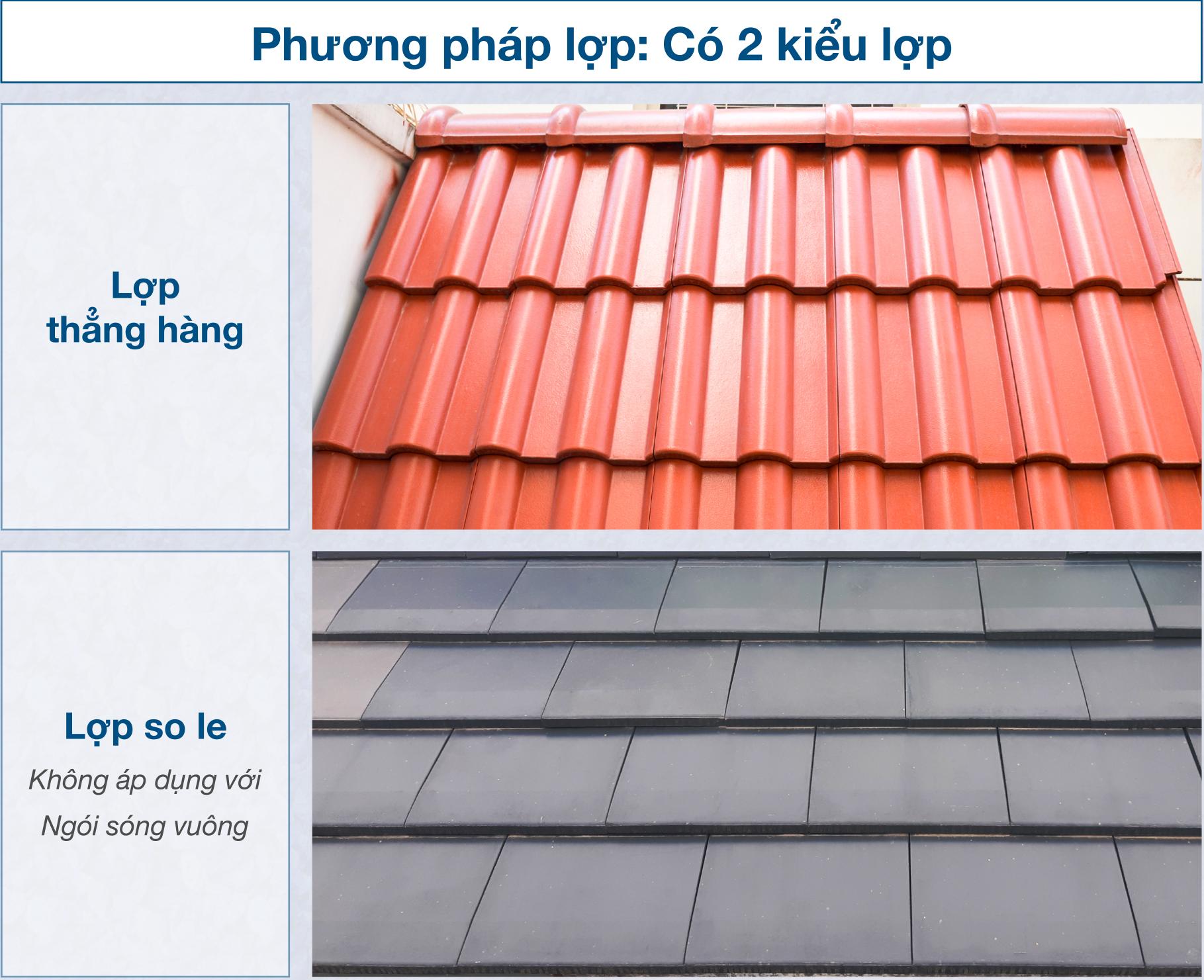 Phương pháp lợp: Có 2 kiểu lợp

Lợp thẳng hàng

Lợp so le

Không áp dụng với Ngói sóng vuông